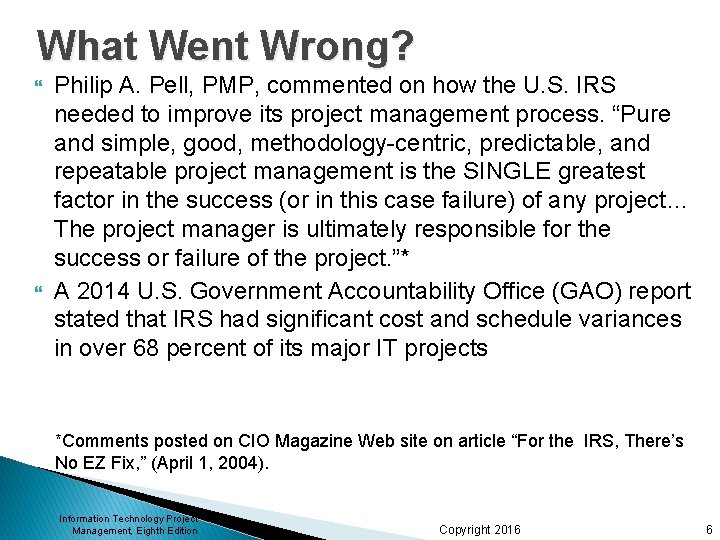 What Went Wrong?

Philip A. Pell, PMP, commented on how the U.S. IRS needed to improve its project management process. “Pure and simple, good, methodology-centric, predictable, and repeatable project management is the SINGLE greatest factor in the success (or in this case failure) of any project... The project manager is ultimately responsible for the success or failure of the project.”*

A 2014 U.S. Government Accountability Office (GAO) report stated that IRS had significant cost and schedule variances in over 68 percent of its major IT projects

*Comments posted on CIO Magazine Web site on article “For the IRS, There’s No EZ Fix,” (April 1, 2004).

Information Technology Project Management, Eighth Edition

Copyright 2016

6